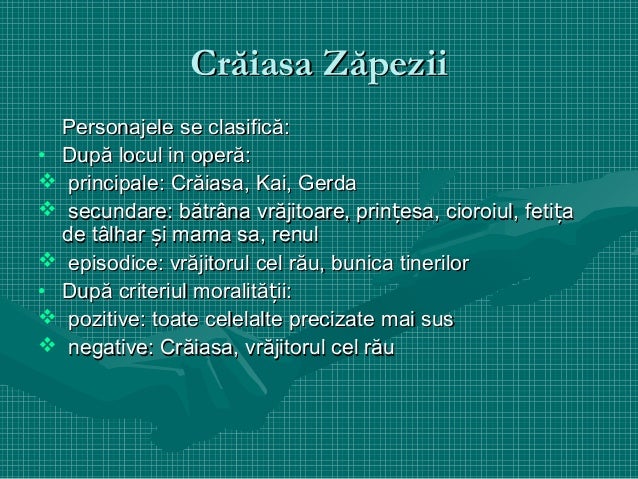 Crăiasa Zăpezii

Personajele se clasifică:

• După locul in operă:

❖ principale: Crăiasa, Kai, Gerda

❖ secundare: bătrâna vrăjitoare, prințesa, cioroiul, fetița de tâlhar și mama sa, renul

❖ episodice: vrăjitorul cel rău, bunica tinerilor

• După criteriul moralității:

❖ pozitive: toate celelalte precizate mai sus

❖ negative: Crăiasa, vrăjitorul cel rău